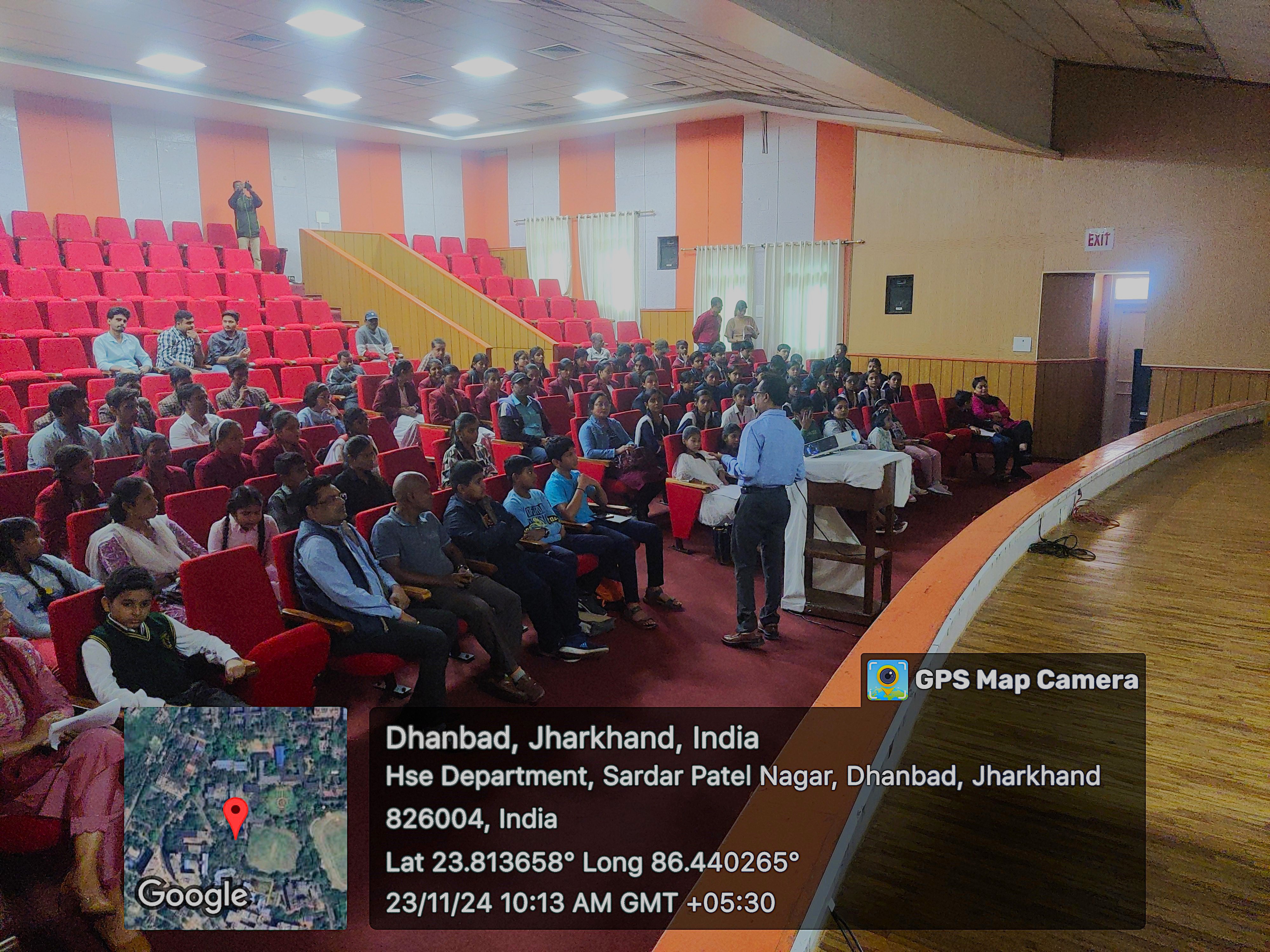 EXIT

GPS Map Camera

Google

Dhanbad, Jharkhand, India
Hse Department, Sardar Patel Nagar, Dhanbad, Jharkhand 826004, India
Lat 23.813658° Long 86.440265°
23/11/24 10:13 AM GMT +05:30